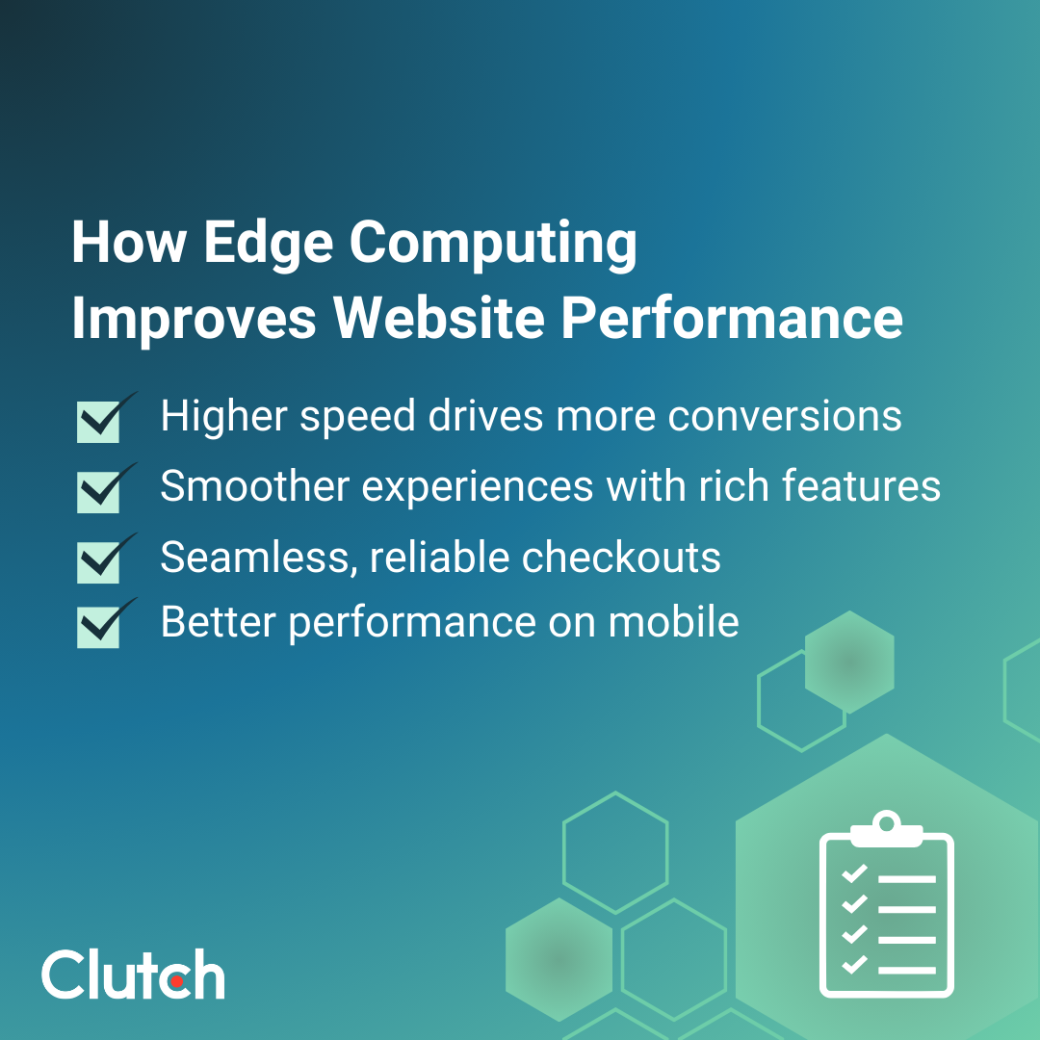 How Edge Computing Improves Website Performance

Higher speed drives more conversions

Smoother experiences with rich features

Seamless, reliable checkouts

Better performance on mobile

Clutch